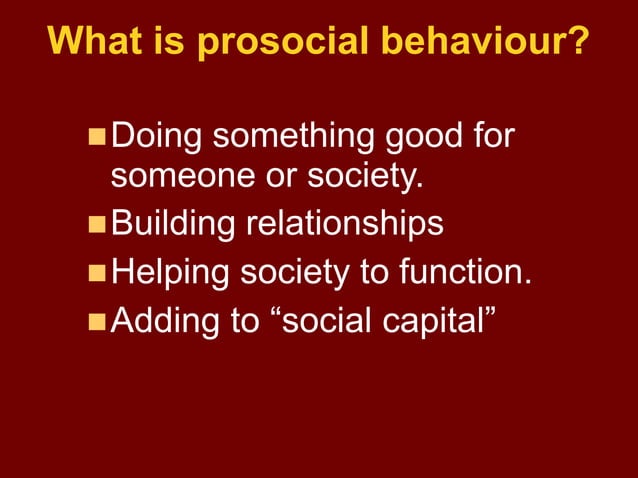 What is prosocial behaviour?

■ Doing something good for someone or society.
■ Building relationships
■ Helping society to function.
■ Adding to “social capital”